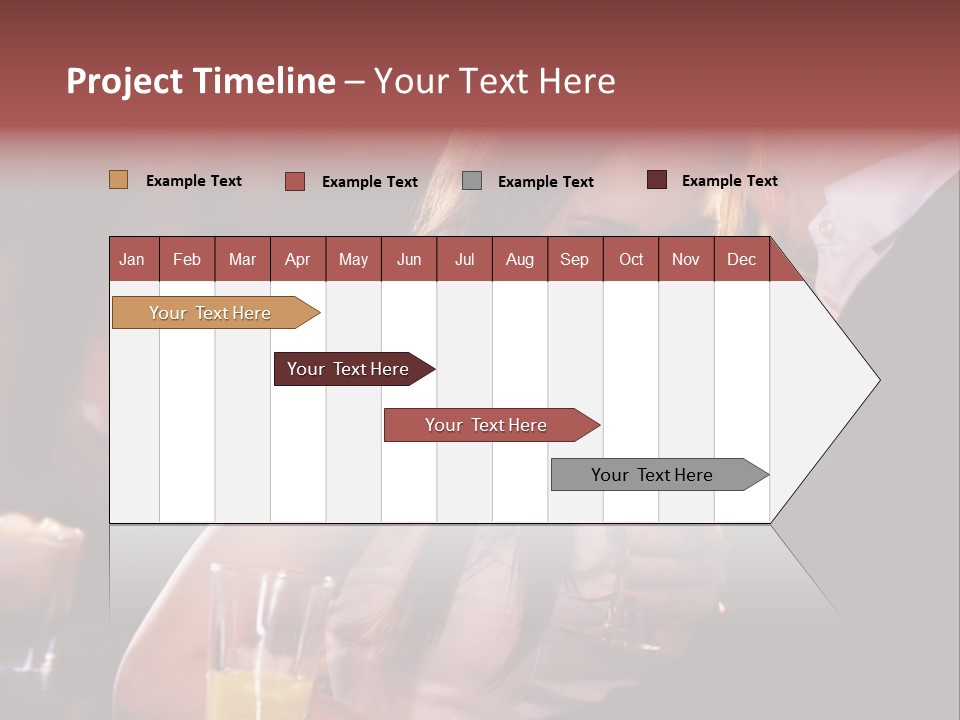 Project Timeline – Your Text Here

Example Text Example Text Example Text Example Text

| Jan | Feb | Mar | Apr | May | Jun | Jul | Aug | Sep | Oct | Nov | Dec |
|---|---|---|---|---|---|---|---|---|---|---|---|

Your Text Here

Your Text Here

Your Text Here

Your Text Here